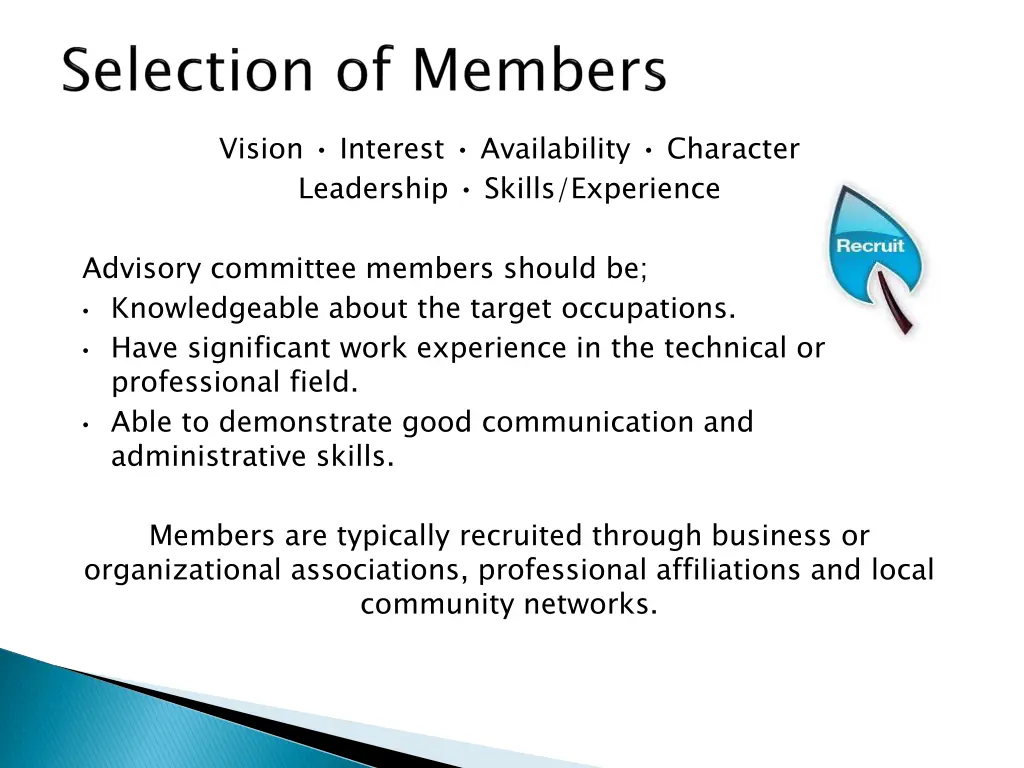 Selection of Members

Vision • Interest • Availability • Character
Leadership • Skills/Experience

Recruit

Advisory committee members should be;
• Knowledgeable about the target occupations.
• Have significant work experience in the technical or professional field.
• Able to demonstrate good communication and administrative skills.

Members are typically recruited through business or organizational associations, professional affiliations and local community networks.